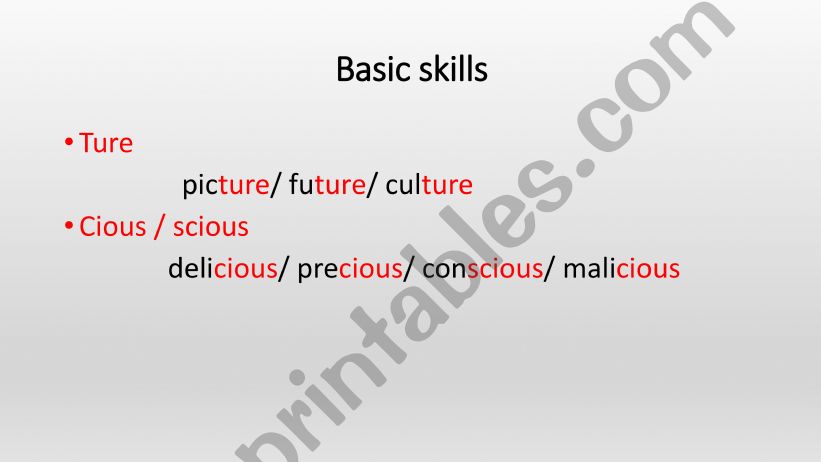 Basic skills

• Ture

picture/ future/ culture

• Cious / scious

delicious/ precious/ conscious/ malicious

printables.com